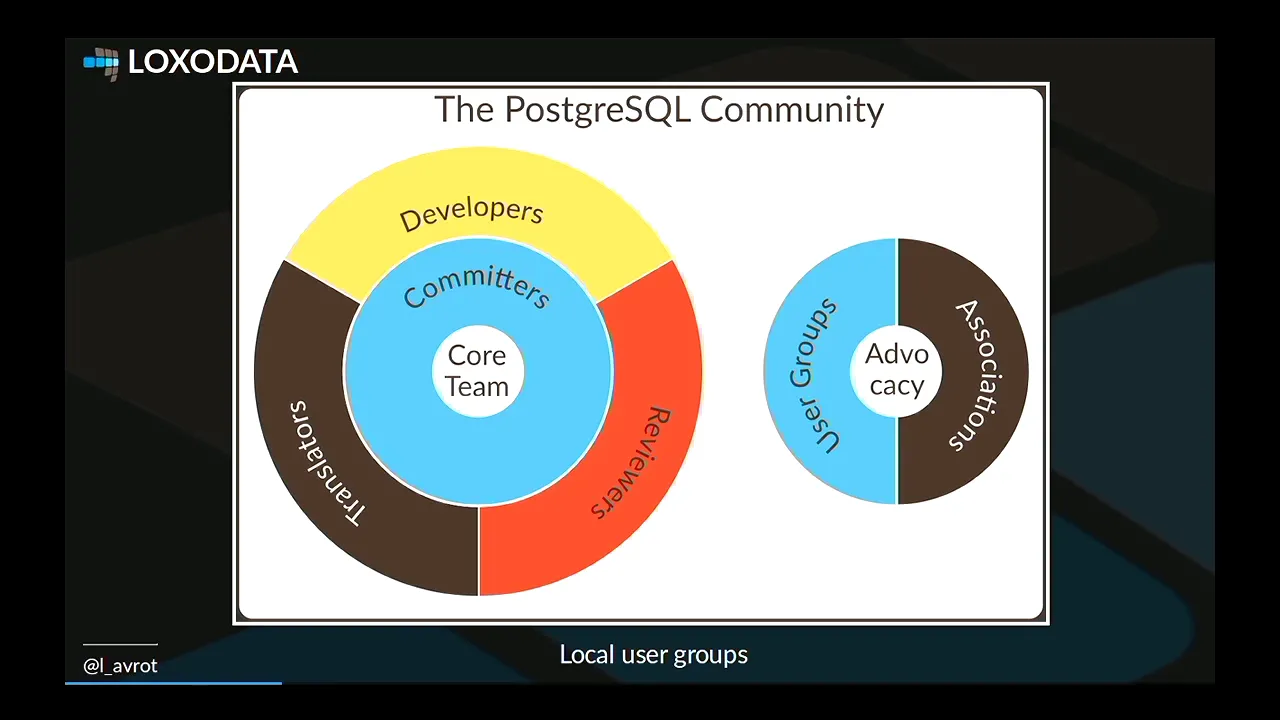 LOXODATA

The PostgreSQL Community

Developers

Committers

Core Team

Translators

Reviewers

User Groups

Advo cacy

Associations

@l_avrot

Local user groups